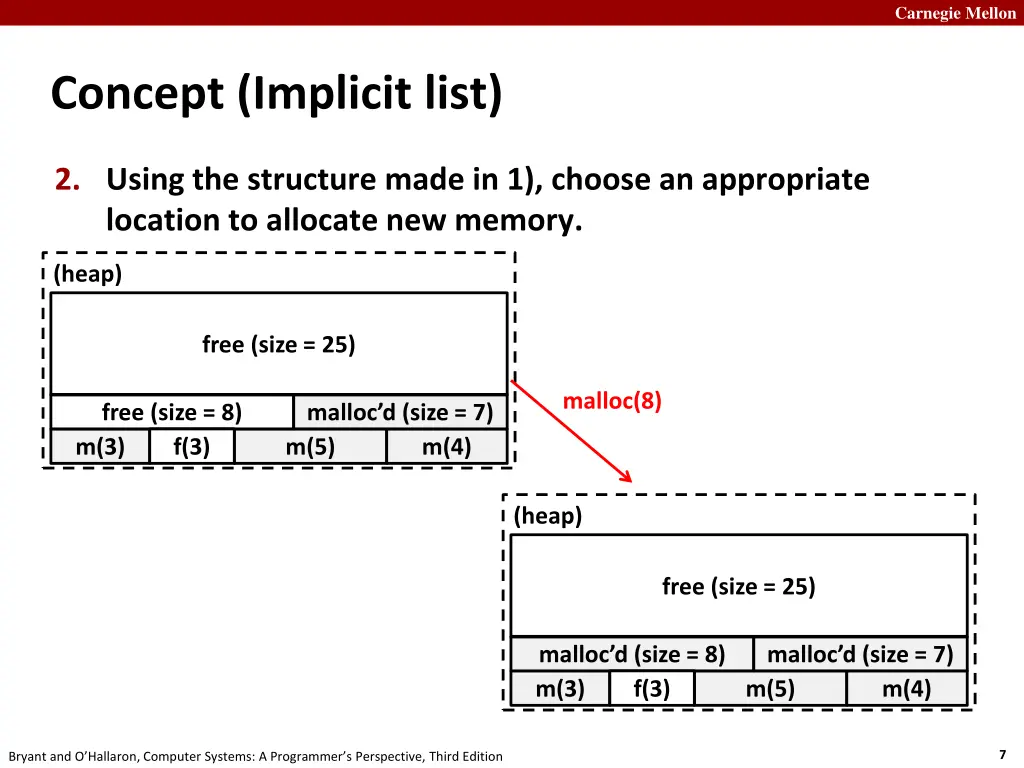 Carnegie Mellon

Concept (Implicit list)

2. Using the structure made in 1), choose an appropriate location to allocate new memory.

(heap)

free (size = 25)

free (size = 8)
malloc'd (size = 7)

m(3)
f(3)
m(5)
m(4)

malloc(8)

(heap)

free (size = 25)

malloc'd (size = 8)
malloc'd (size = 7)

m(3)
f(3)
m(5)
m(4)

Bryant and O'Hallaron, Computer Systems: A Programmer's Perspective, Third Edition

7